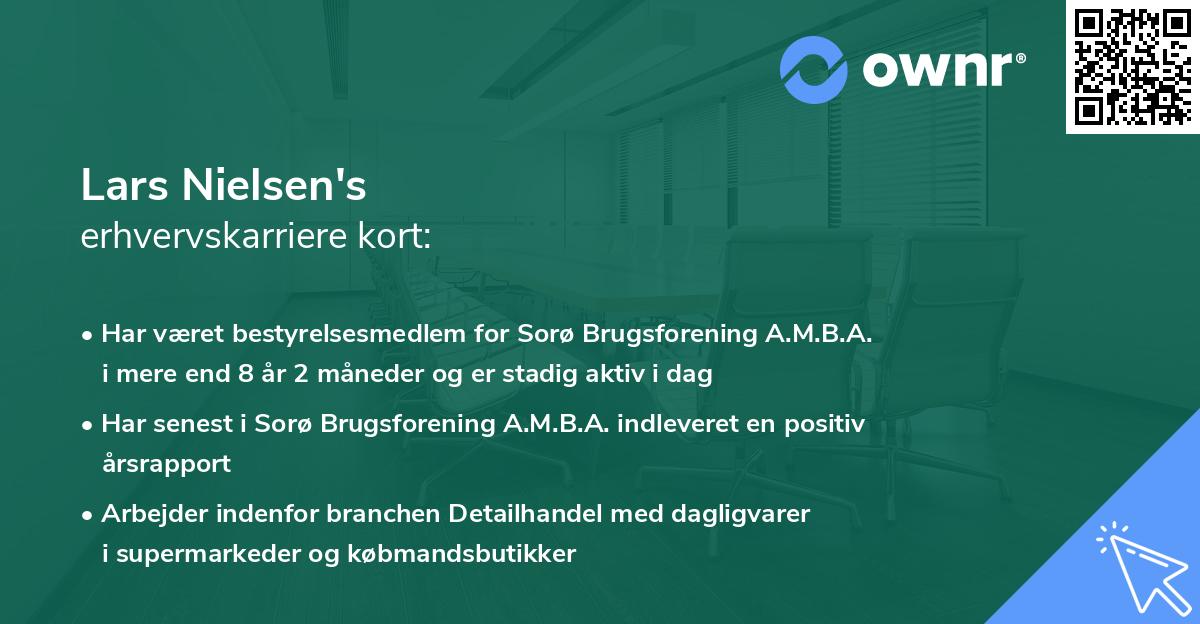 ownr®

Lars Nielsen's
erhvervskarriere kort:

• Har været bestyrelsesmedlem for Sorø Brugsforening A.M.B.A. i mere end 8 år 2 måneder og er stadig aktiv i dag

• Har senest i Sorø Brugsforening A.M.B.A. indleveret en positiv årsrapport

• Arbejder indenfor branchen Detailhandel med dagligvarer i supermarkeder og købmandsbutikker